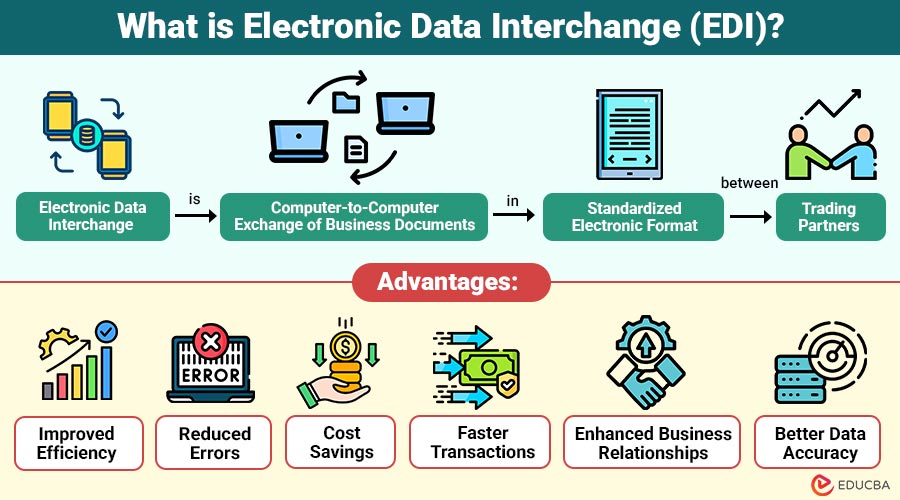 What is Electronic Data Interchange (EDI)?

Electronic Data Interchange

is

Computer-to-Computer Exchange of Business Documents

in

Standardized Electronic Format

between

Trading Partners

Advantages:

ERROR

Improved Efficiency

Reduced Errors

Cost Savings

Faster Transactions

Enhanced Business Relationships

Better Data Accuracy

EDUCBA